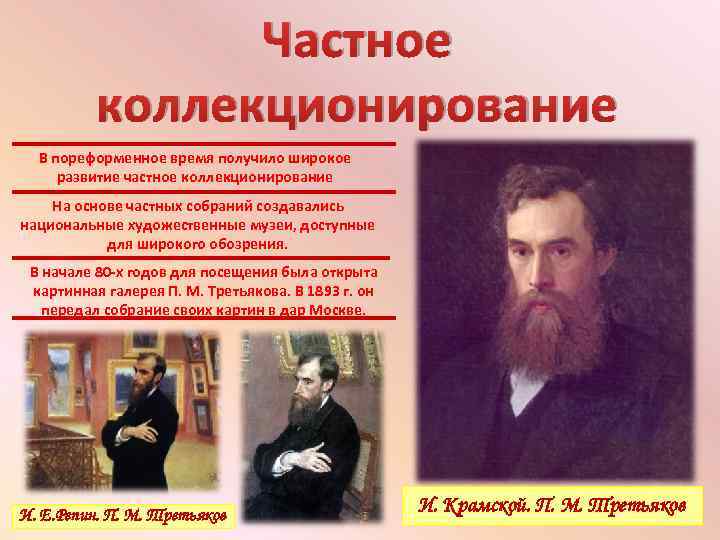 Частное коллекционирование

В пореформенное время получило широкое развитие частное коллекционирование

На основе частных собраний создавались национальные художественные музеи, доступные для широкого обозрения.

В начале 80-х годов для посещения была открыта картинная галерея П. М. Третьякова. В 1893 г. он передал собрание своих картин в дар Москве.

И. Е.Репин. П. М. Третьяков

И. Крамской. П. М. Третьяков